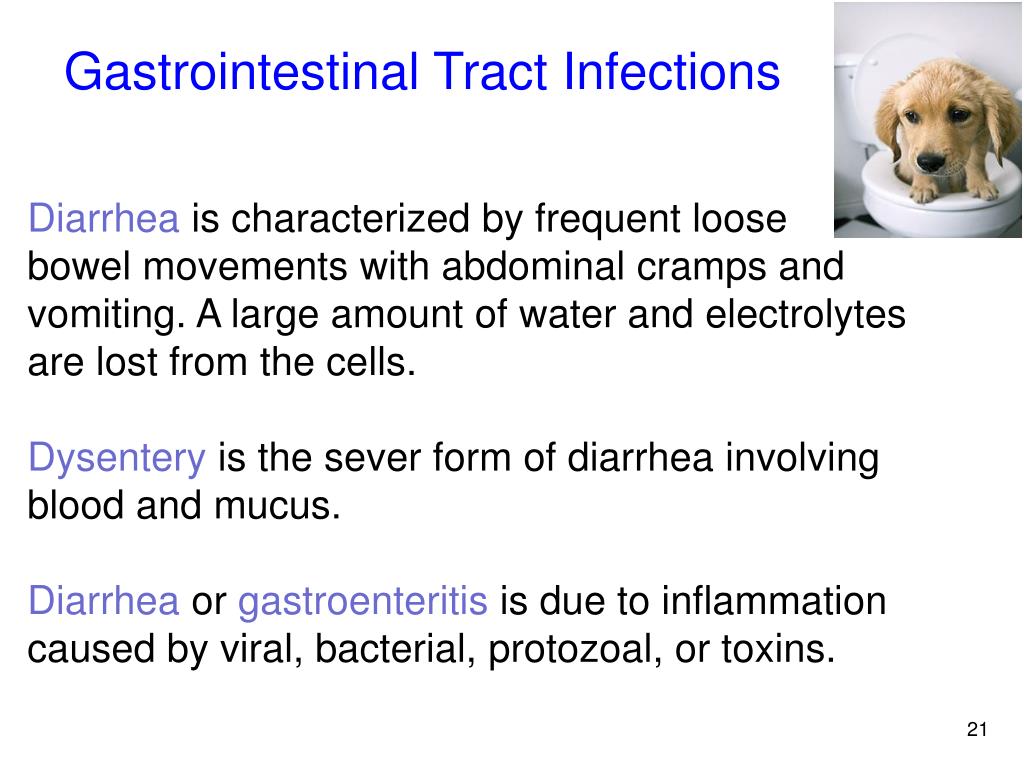 Gastrointestinal Tract Infections

Diarrhea is characterized by frequent loose bowel movements with abdominal cramps and vomiting. A large amount of water and electrolytes are lost from the cells.

Dysentery is the sever form of diarrhea involving blood and mucus.

Diarrhea or gastroenteritis is due to inflammation caused by viral, bacterial, protozoal, or toxins.

21